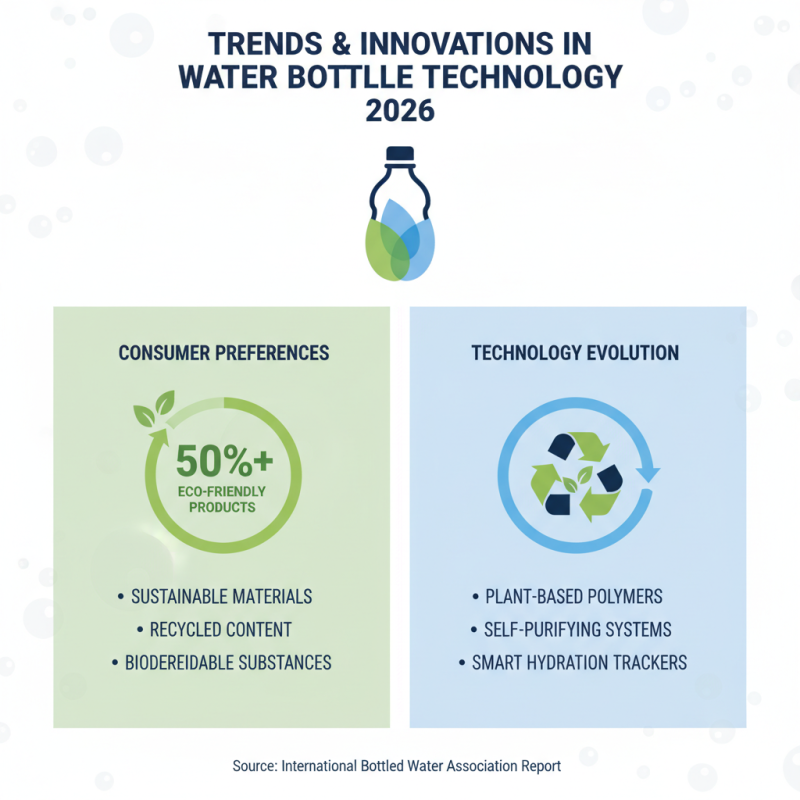 TRENDS & INNOVATIONS IN WATER BOTTLLE TECHNOLOGY 2026

CONSUMER PREFERENCES

50%+
ECO-FRIENDLY PRODUCTS

• SUSTAINABLE MATERIALS
• RECYCLED CONTENT
• BIODEREIDABLE SUBSTANCES

TECHNOLOGY EVOLUTION

• PLANT-BASED POLYMERS
• SELF-PURIFYING SYSTEMS
• SMART HYDRATION TRACKERS

Source: International Bottled Water Association Report